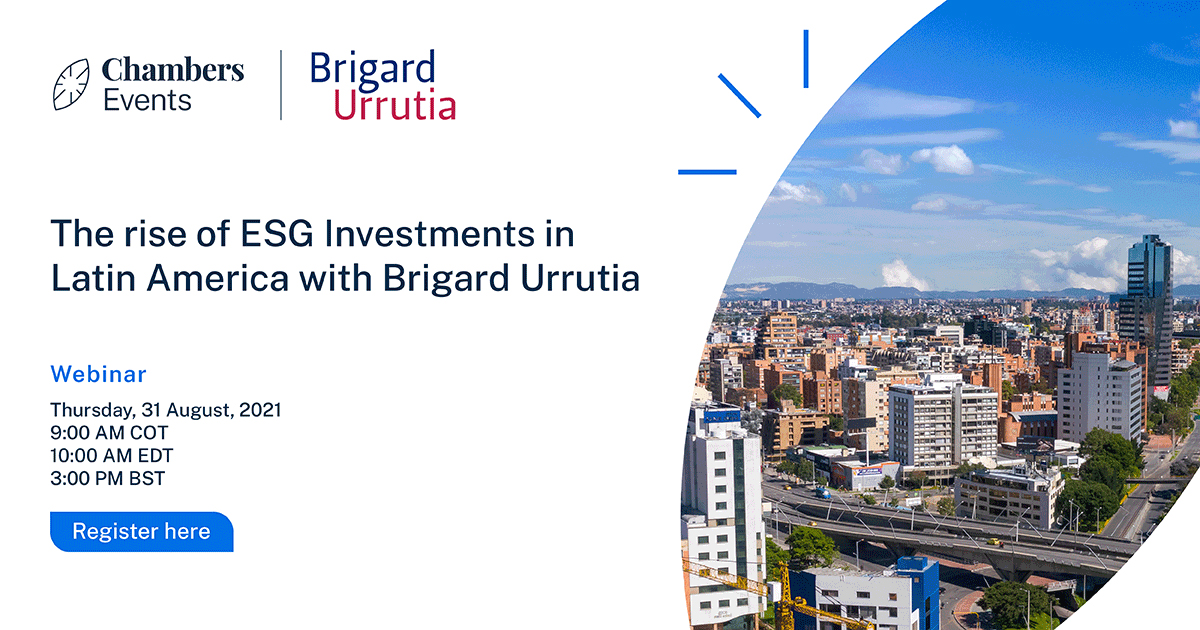 Chambers Events

Brigard Urrutia

The rise of ESG Investments in Latin America with Brigard Urrutia

Webinar

Thursday, 31 August, 2021
9:00 AM COT
10:00 AM EDT
3:00 PM BST

Register here